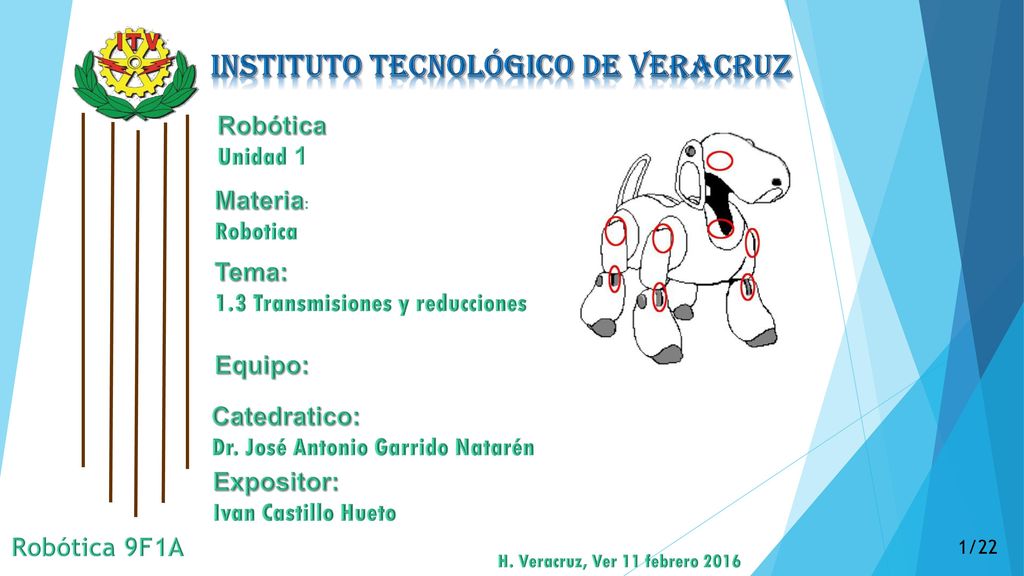 ITV

INSTITUTO TECNOLÓGICO DE VERACRUZ

Robótica
Unidad 1

Materia:
Robotica

Tema:
1.3 Transmisiones y reducciones

Equipo:

Catedratico:
Dr. José Antonio Garrido Natarén

Expositor:
Ivan Castillo Hueto

Robótica 9F1A

H. Veracruz, Ver 11 febrero 2016

1/22